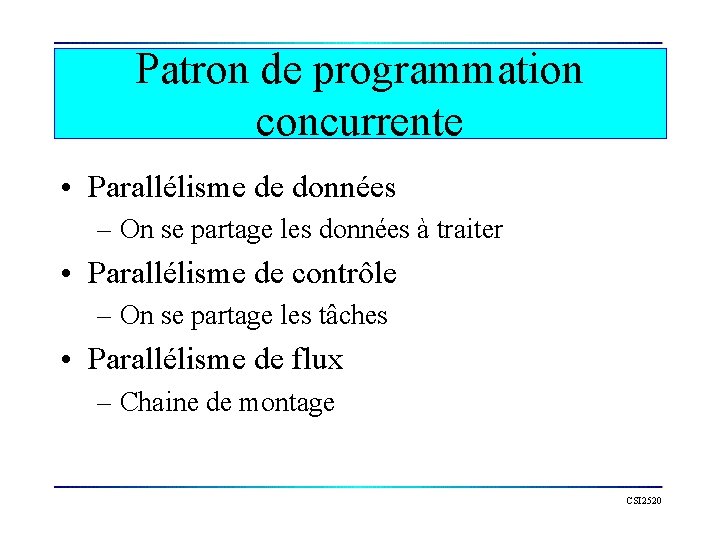 Patron de programmation concurrente

• Parallélisme de données
– On se partage les données à traiter
• Parallélisme de contrôle
– On se partage les tâches
• Parallélisme de flux
– Chaine de montage

CSI2520